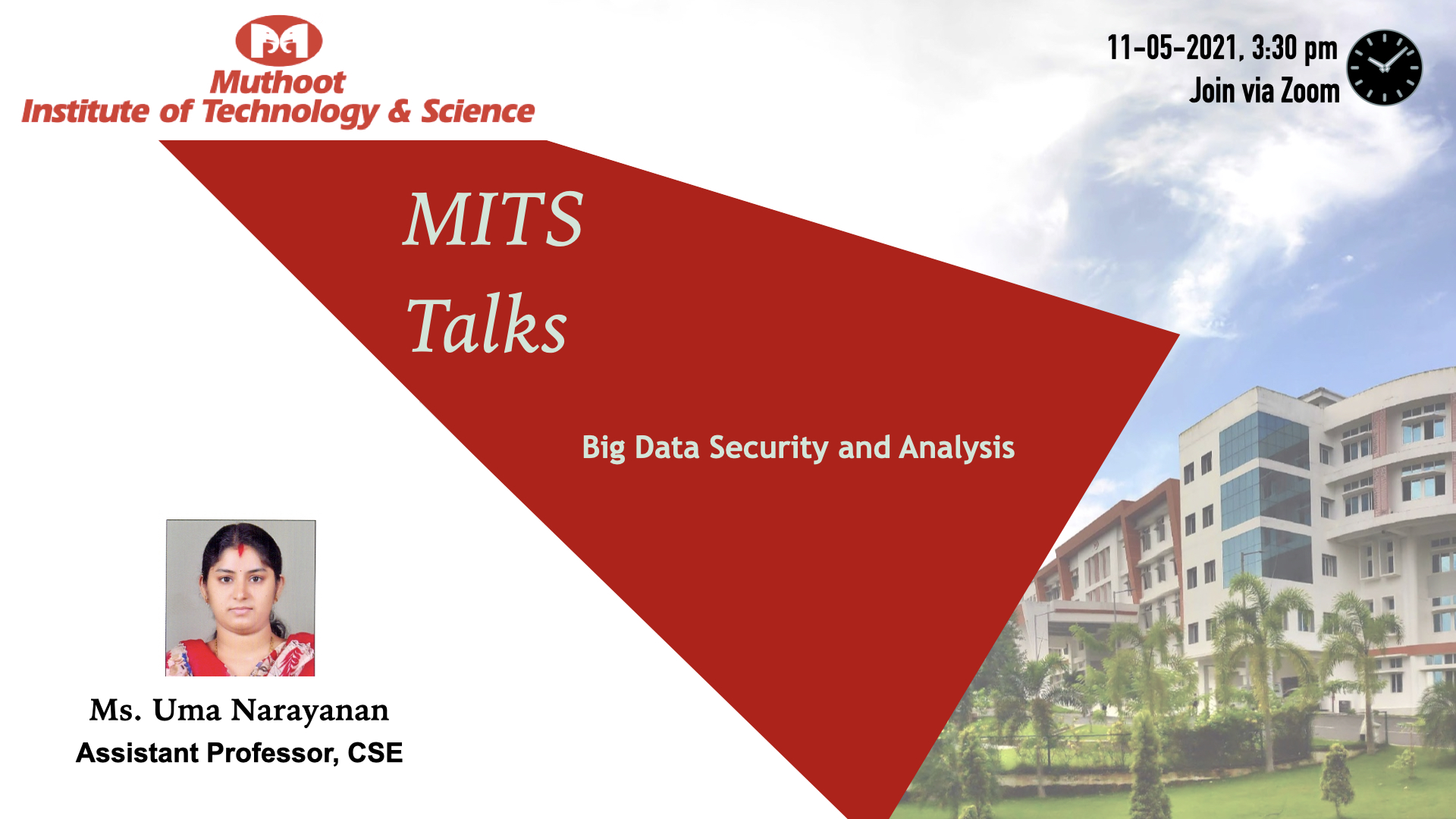 Muthoot
Institute of Technology & Science

11-05-2021, 3:30 pm
Join via Zoom

MITS
Talks

Big Data Security and Analysis

Ms. Uma Narayanan
Assistant Professor, CSE